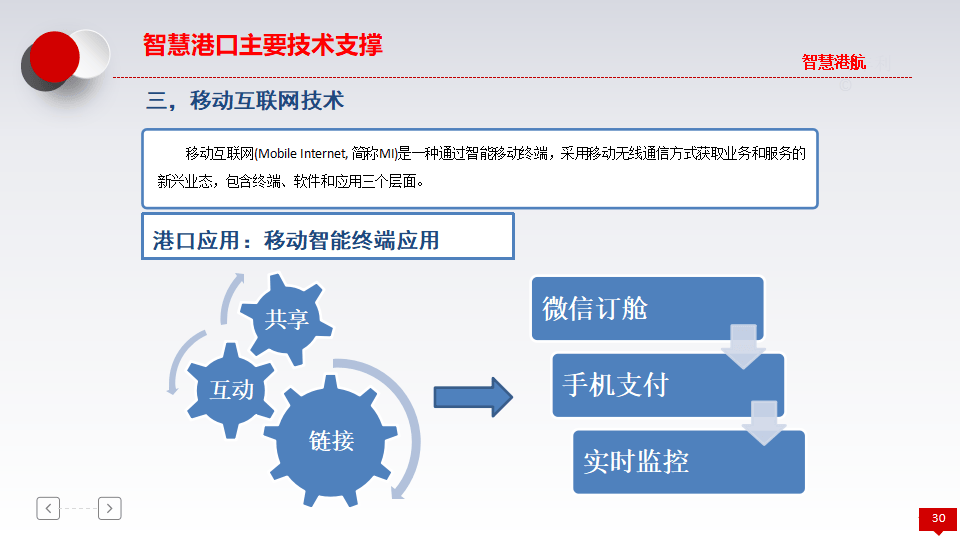 智慧港口主要技术支撑

智慧港航

三，移动互联网技术

移动互联网(Mobile Internet, 简称MI)是一种通过智能移动终端，采用移动无线通信方式获取业务和服务的新兴业态，包含终端、软件和应用三个层面。

港口应用：移动智能终端应用

共享

互动

链接

微信订舱

手机支付

实时监控

30